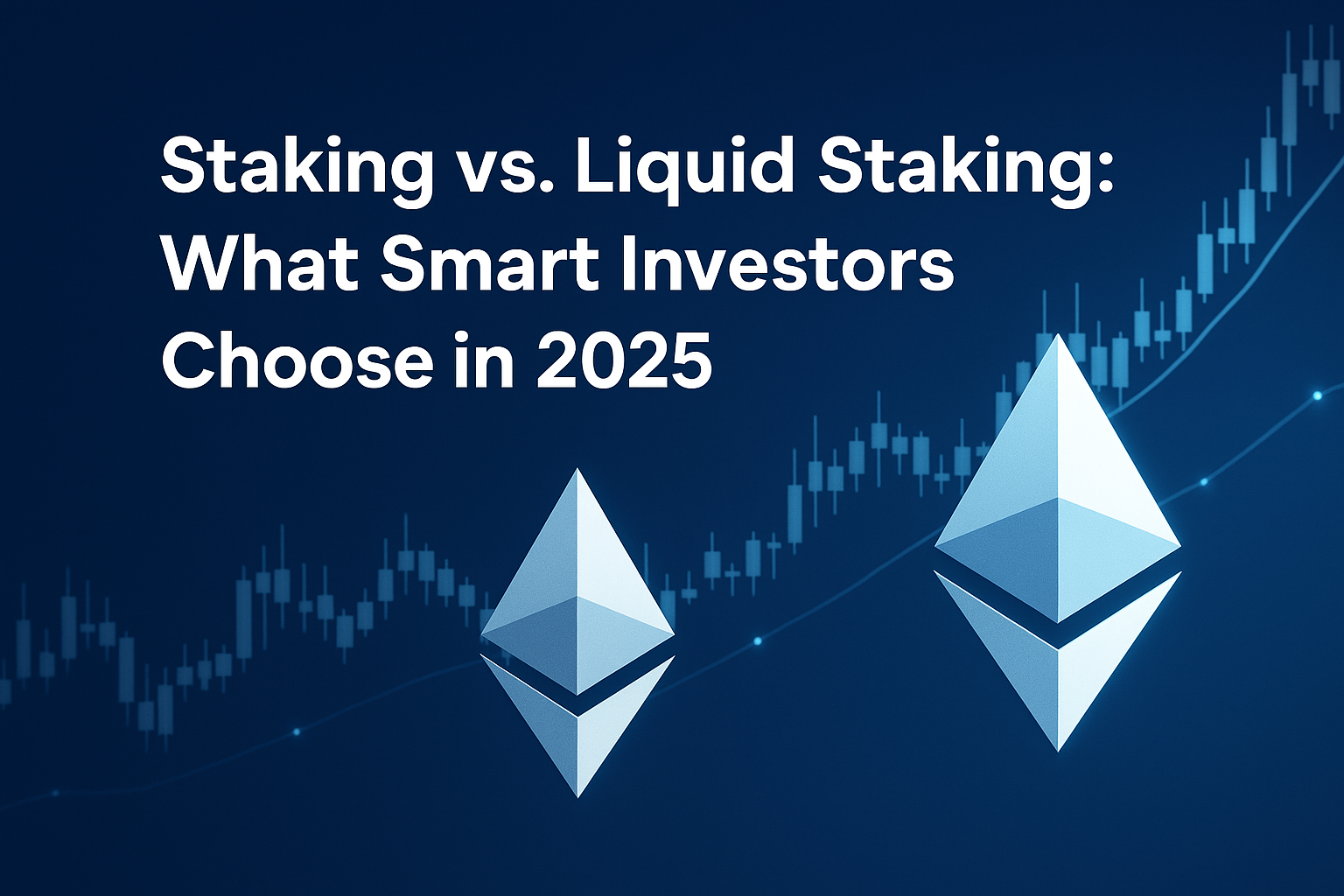 Staking vs. Liquid Staking: What Smart Investors Choose in 2025